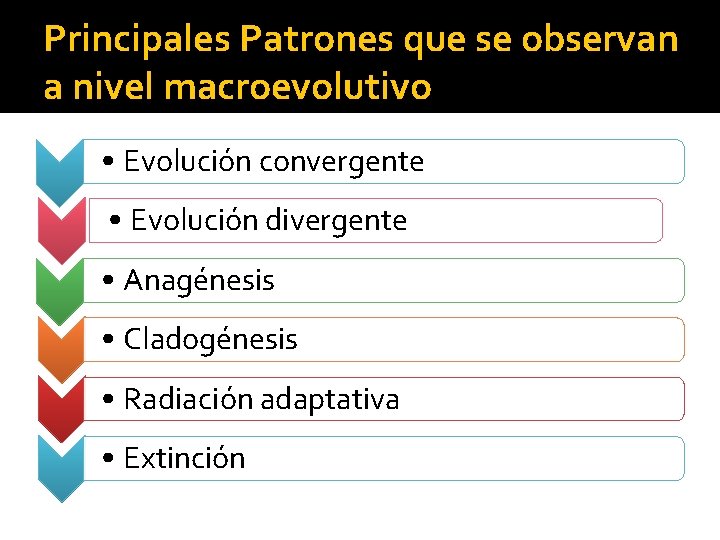 Principales Patrones que se observan a nivel macroevolutivo

• Evolución convergente

• Evolución divergente

• Anagénesis

• Cladogénesis

• Radiación adaptativa

• Extinción